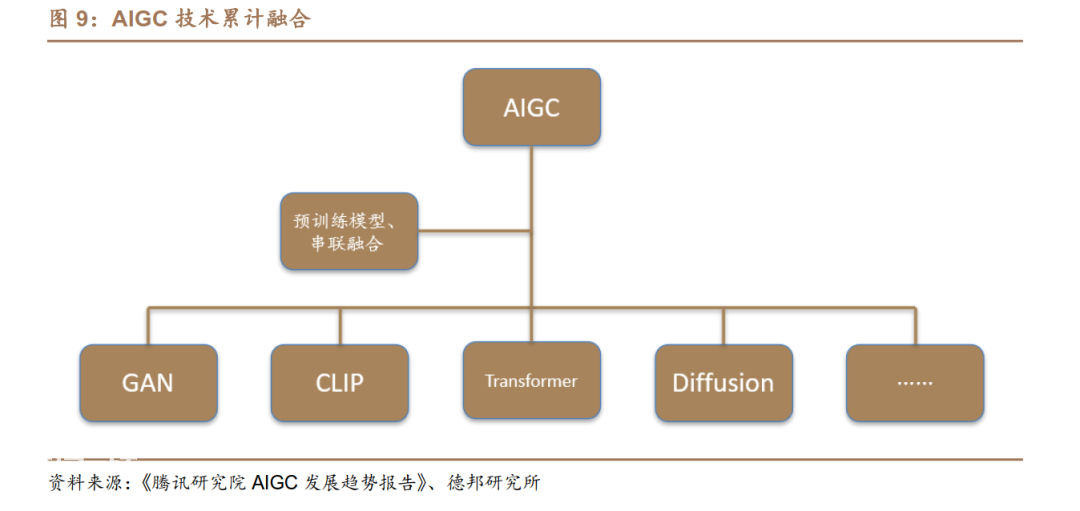 图 9：AIGC 技术累计融合

AIGC

预训练模型、串联融合

GAN

CLIP

Transformer

Diffusion

……

资料来源：《腾讯研究院 AIGC 发展趋势报告》、德邦研究所